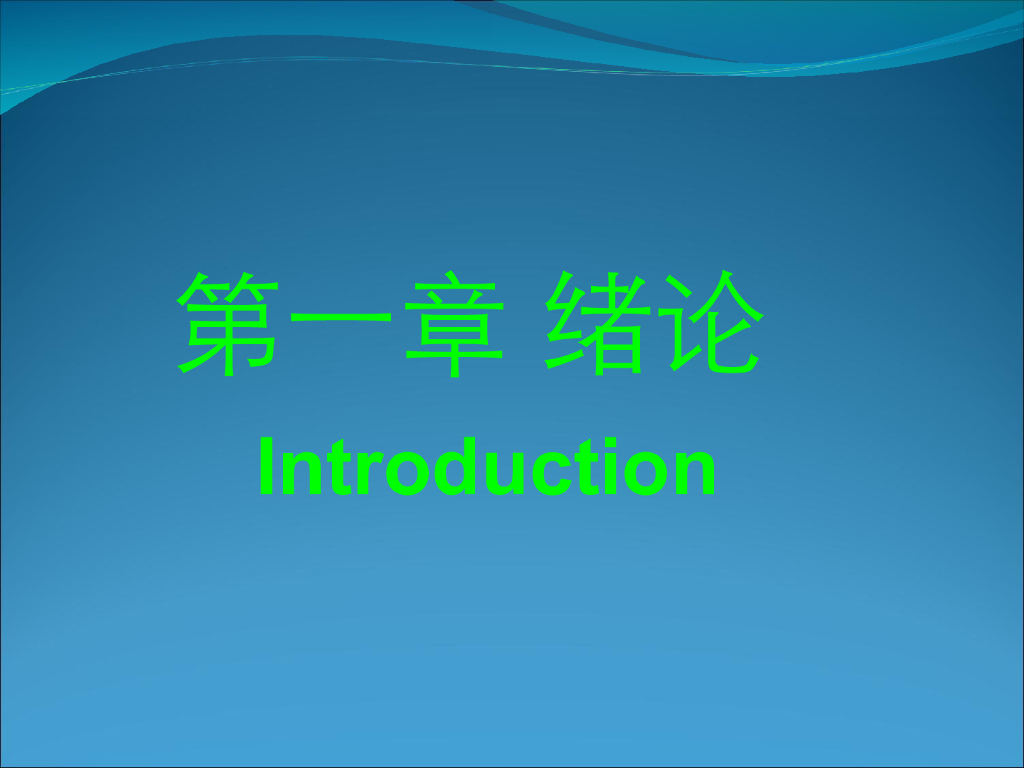 第一章 绪论
Introduction